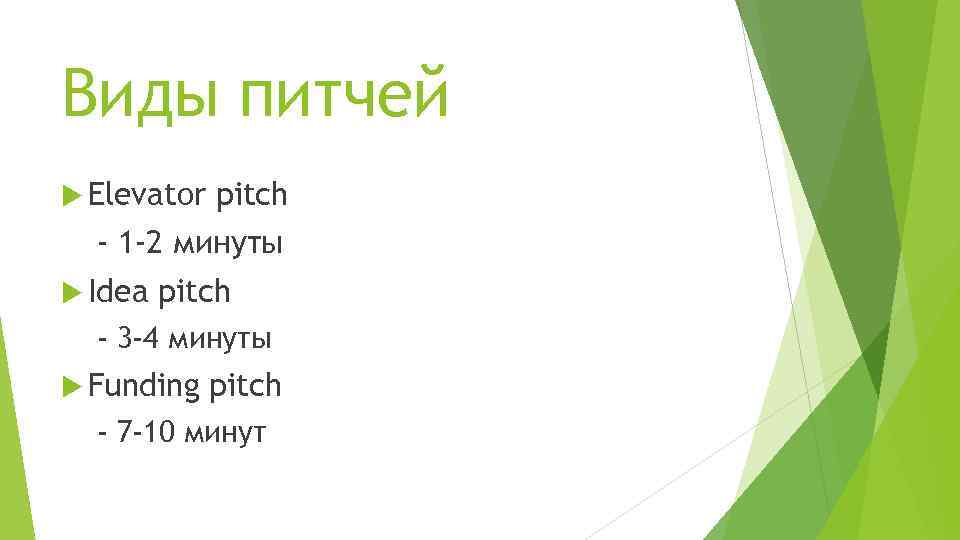 Виды питчей

Elevator pitch

- 1-2 минуты

Idea pitch

- 3-4 минуты

Funding pitch

- 7-10 минут